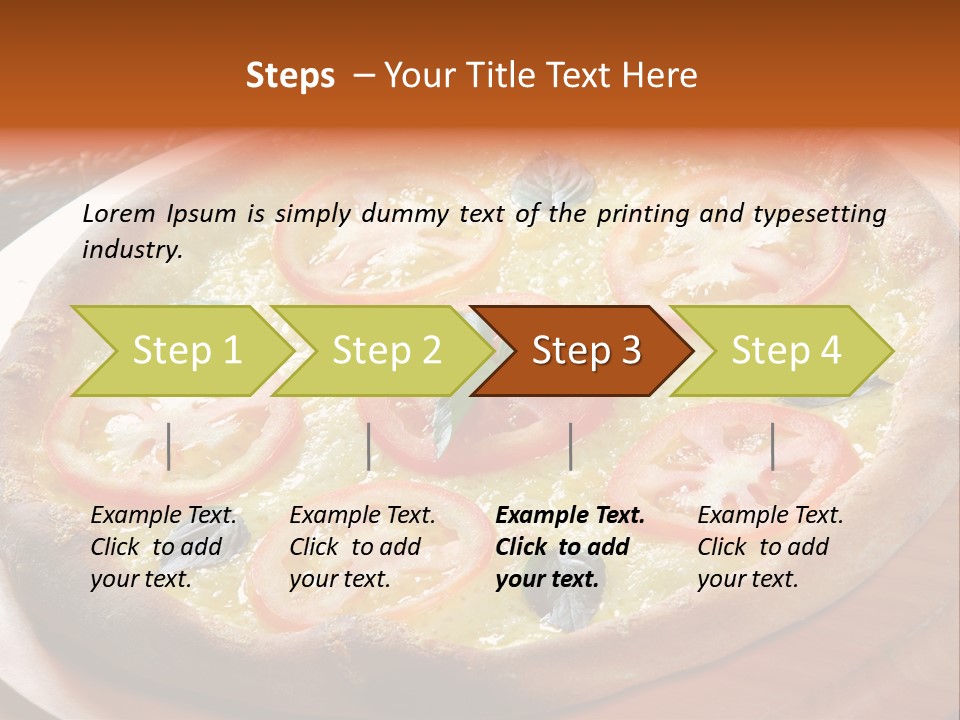 Steps – Your Title Text Here

Lorem Ipsum is simply dummy text of the printing and typesetting industry.

Step 1

Step 2

Step 3

Step 4

Example Text. Click to add your text.

Example Text. Click to add your text.

Example Text. Click to add your text.

Example Text. Click to add your text.